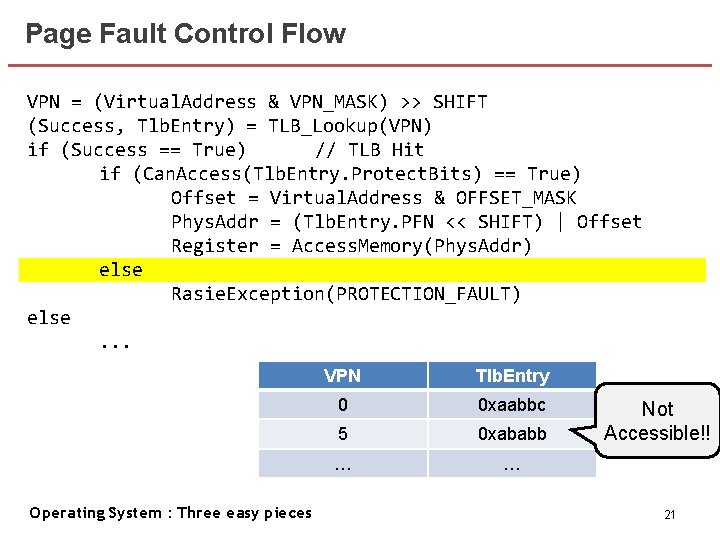 Page Fault Control Flow

VPN = (VirtualAddress & VPN_MASK) >> SHIFT
(Success, TlbEntry) = TLB_Lookup(VPN)
if (Success == True)      // TLB Hit
    if (CanAccess(TlbEntry.ProtectBits) == True)
        Offset = VirtualAddress & OFFSET_MASK
        PhysAddr = (TlbEntry.PFN << SHIFT) | Offset
        Register = AccessMemory(PhysAddr)
    else
        RasieException(PROTECTION_FAULT)
else
    ...

| VPN | TlbEntry |
|---|---|
| 0 | 0xaabbc |
| 5 | 0xababb |
| … | … |

Not Accessible!!

Operating System : Three easy pieces

21